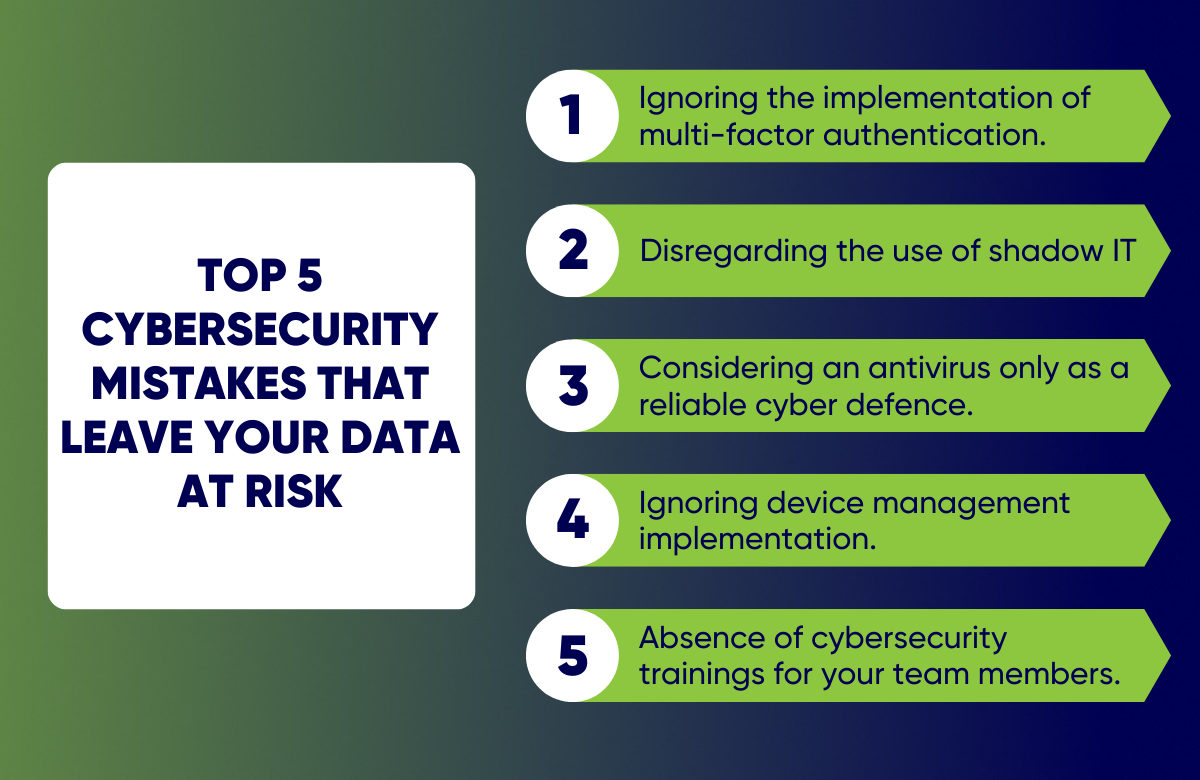 TOP 5 CYBERSECURITY MISTAKES THAT LEAVE YOUR DATA AT RISK

1 Ignoring the implementation of multi-factor authentication.

2 Disregarding the use of shadow IT

3 Considering an antivirus only as a reliable cyber defence.

4 Ignoring device management implementation.

5 Absence of cybersecurity trainings for your team members.